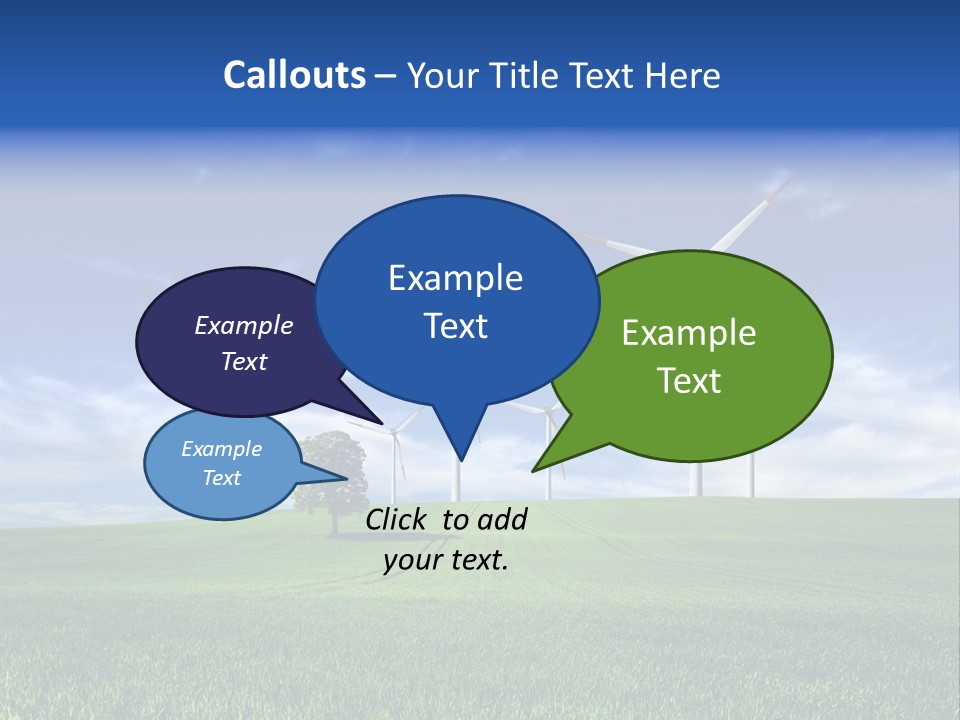 Callouts – Your Title Text Here

Example Text

Example Text

Example Text

Example Text

Click to add your text.